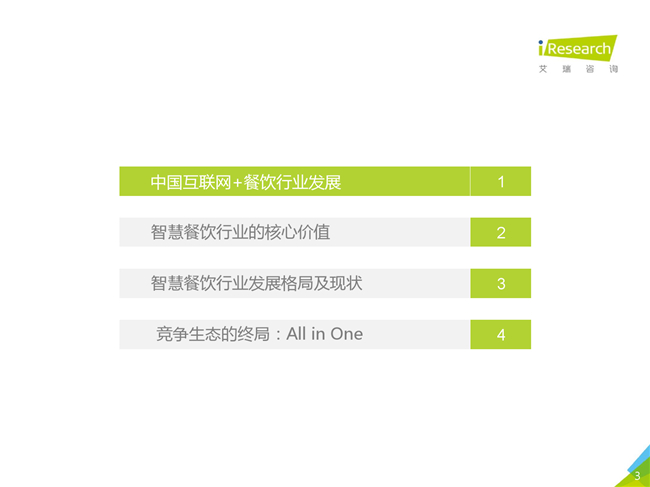 iResearch
艾瑞咨询

中国互联网+餐饮行业发展 1

智慧餐饮行业的核心价值 2

智慧餐饮行业发展格局及现状 3

竞争生态的终局：All in One 4

3